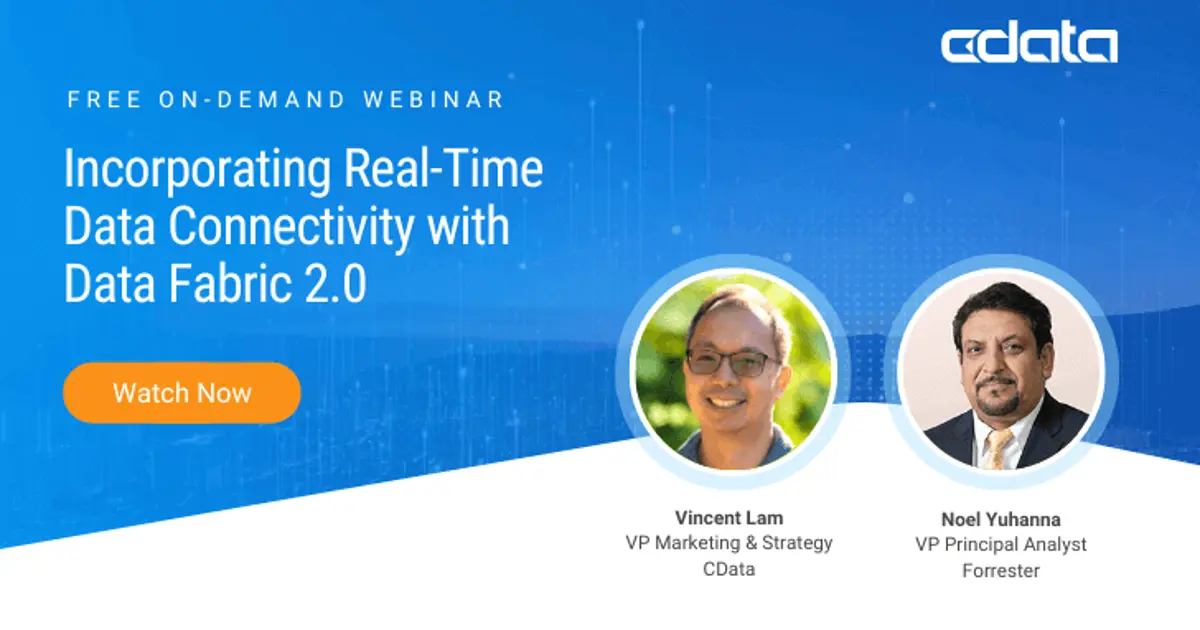 cdata

FREE ON-DEMAND WEBINAR

Incorporating Real-Time Data Connectivity with Data Fabric 2.0

Watch Now

Vincent Lam
VP Marketing & Strategy
CData

Noel Yuhanna
VP Principal Analyst
Forrester